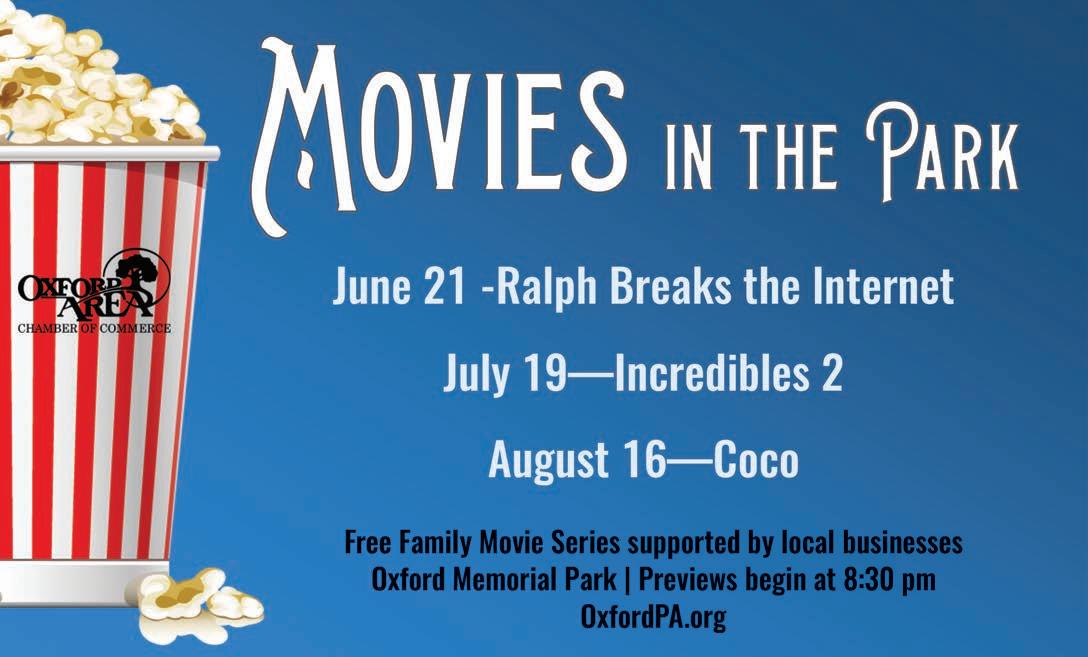 OXFORD AREA
CHAMBER OF COMMERCE

MOVIES IN THE PARK

June 21 -Ralph Breaks the Internet

July 19—Incredibles 2

August 16—Coco

Free Family Movie Series supported by local businesses
Oxford Memorial Park | Previews begin at 8:30 pm
OxfordPA.org